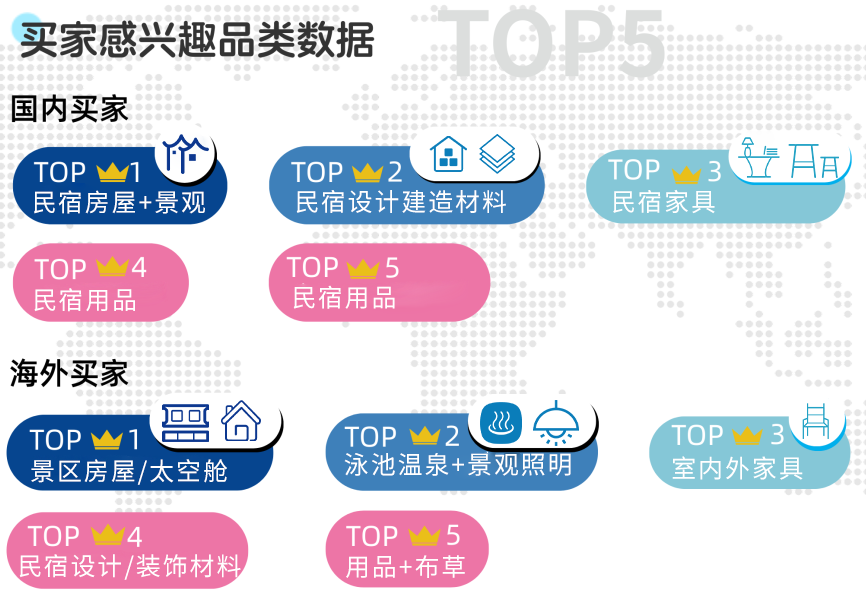 买家感兴趣品类数据

TOP5

国内买家

TOP 1
民宿房屋+景观

TOP 2
民宿设计建造材料

TOP 3
民宿家具

TOP 4
民宿用品

TOP 5
民宿用品

海外买家

TOP 1
景区房屋/太空舱

TOP 2
泳池温泉+景观照明

TOP 3
室内外家具

TOP 4
民宿设计/装饰材料

TOP 5
用品+布草